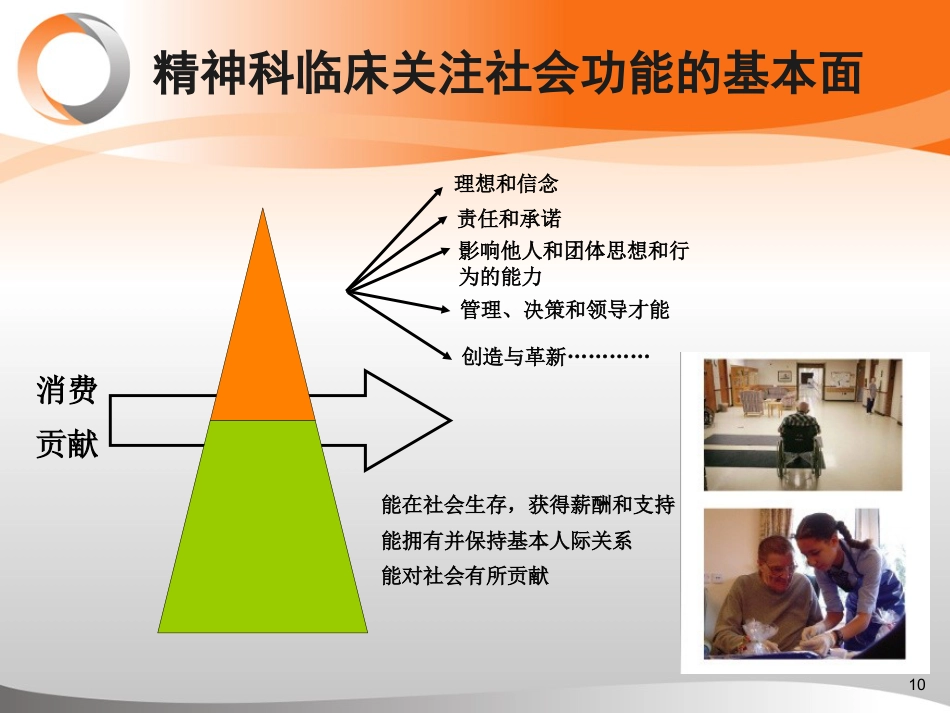 精神科临床关注社会功能的基本面

理想和信念

责任和承诺

影响他人和团体思想和行为的能力

管理、决策和领导才能

创造与革新…………

消费

贡献

能在社会生存，获得薪酬和支持

能拥有并保持基本人际关系

能对社会有所贡献

10